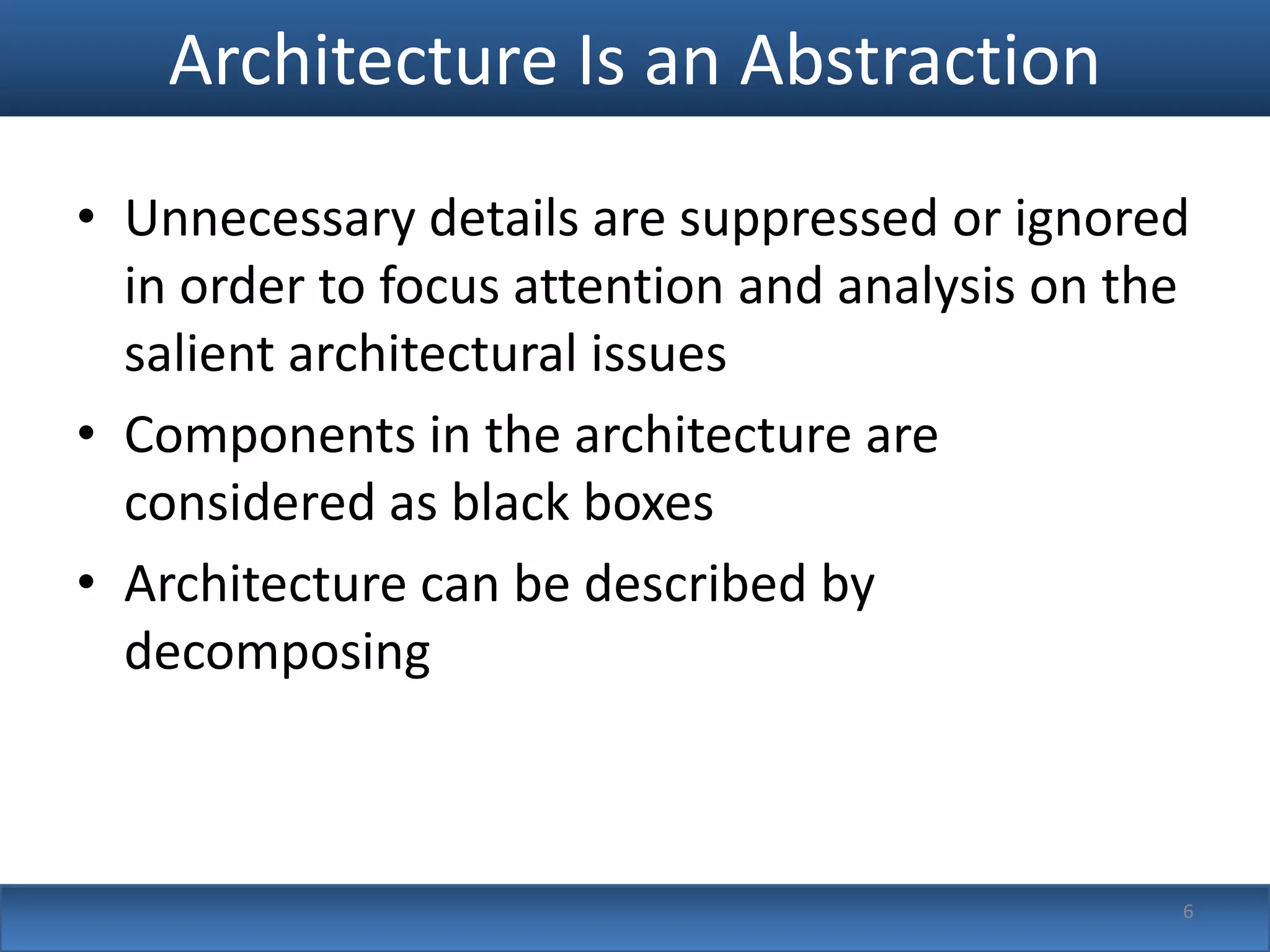 Architecture Is an Abstraction

• Unnecessary details are suppressed or ignored in order to focus attention and analysis on the salient architectural issues

• Components in the architecture are considered as black boxes

• Architecture can be described by decomposing

6